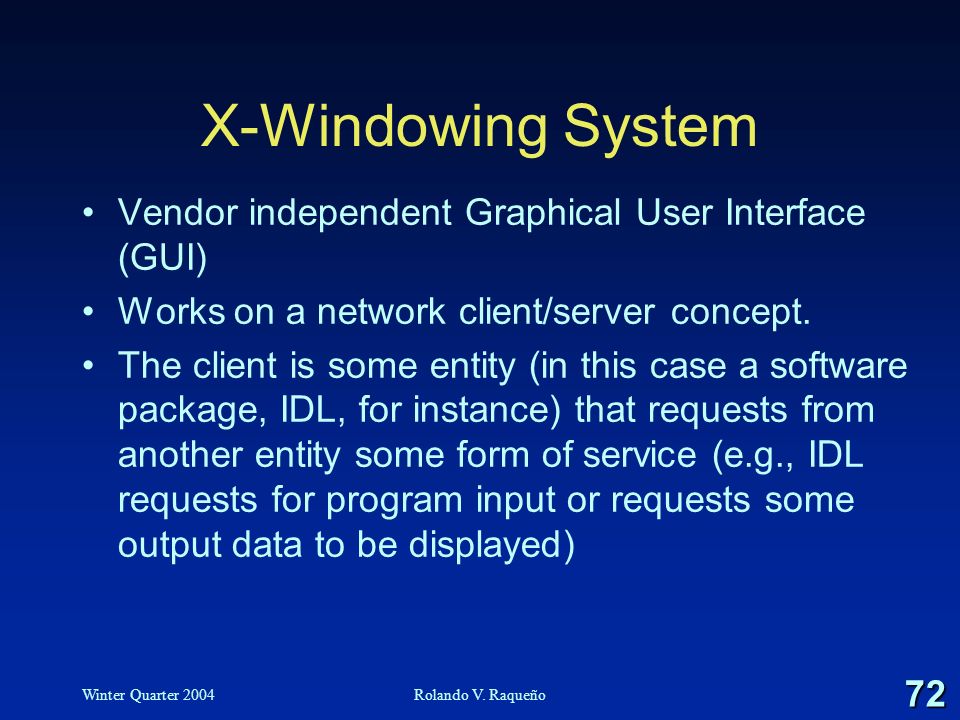 X-Windowing System

• Vendor independent Graphical User Interface (GUI)
• Works on a network client/server concept.
• The client is some entity (in this case a software package, IDL, for instance) that requests from another entity some form of service (e.g., IDL requests for program input or requests some output data to be displayed)

Winter Quarter 2004

Rolando V. Raqueño

72